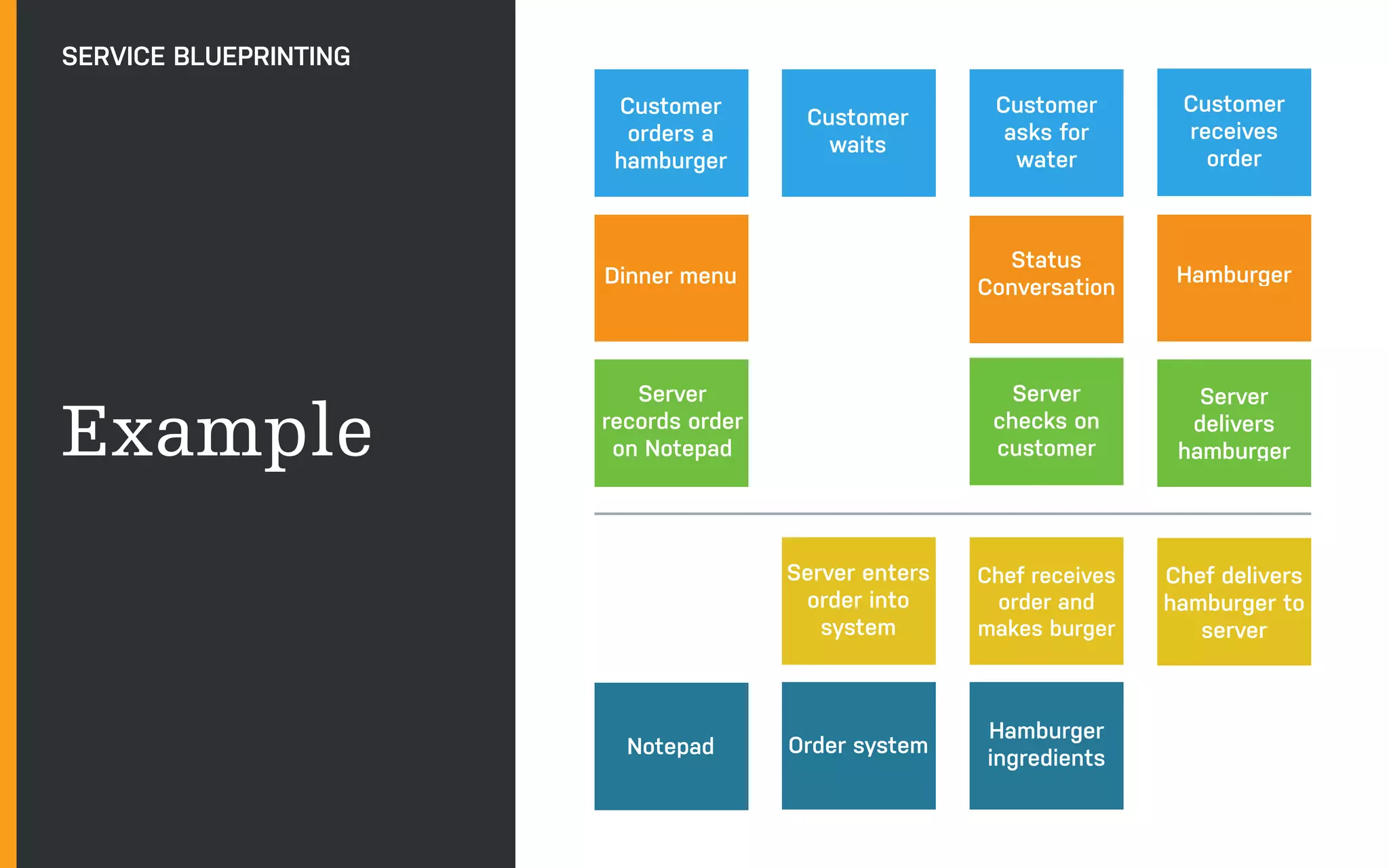 SERVICE BLUEPRINTING

Example

Customer orders a hamburger

Customer waits

Customer asks for water

Customer receives order

Dinner menu

Status Conversation

Hamburger

Server records order on Notepad

Server checks on customer

Server delivers hamburger

Server enters order into system

Chef receives order and makes burger

Chef delivers hamburger to server

Notepad

Order system

Hamburger ingredients